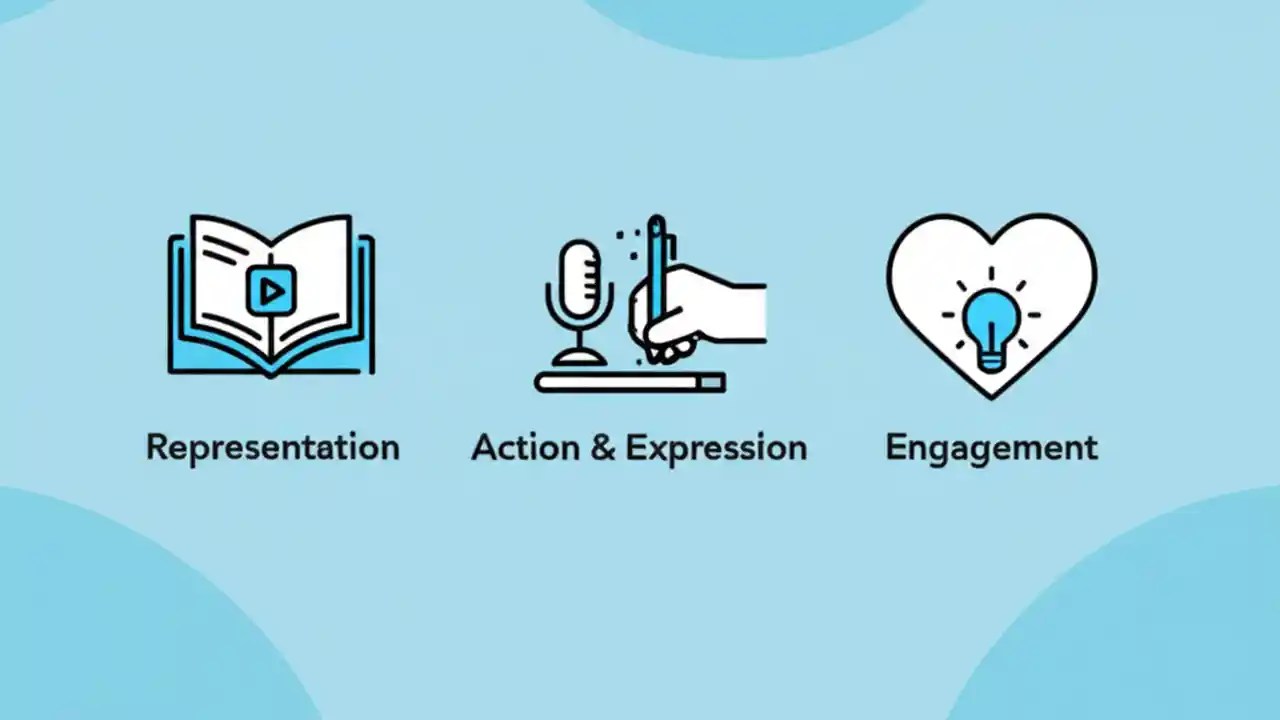 Representation

Action & Expression

Engagement